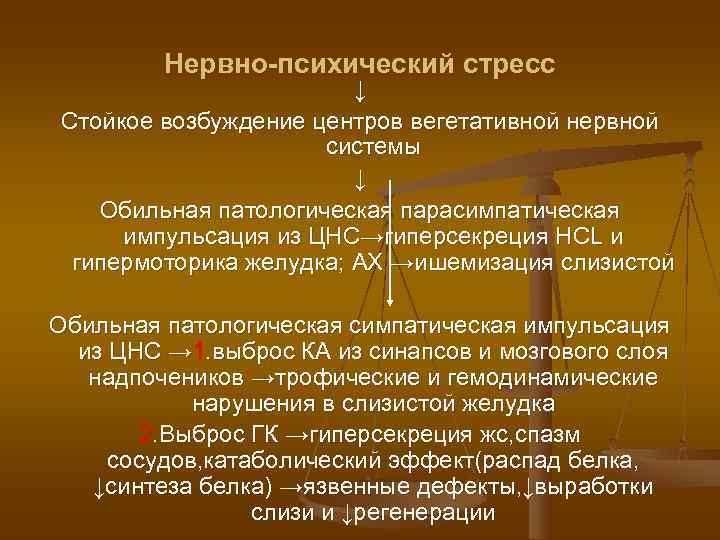 Нервно-психический стресс
↓
Стойкое возбуждение центров вегетативной нервной системы
↓
Обильная патологическая парасимпатическая импульсация из ЦНС→гиперсекреция HCL и гипермоторика желудка; АХ →ишемизация слизистой

Обильная патологическая симпатическая импульсация из ЦНС →1.выброс КА из синапсов и мозгового слоя надпочеников →трофические и гемодинамические нарушения в слизистой желудка
2.Выброс ГК →гиперсекреция жс,спазм сосудов,катаболический эффект(распад белка, ↓синтеза белка) →язвенные дефекты,↓выработки слизи и ↓регенерации